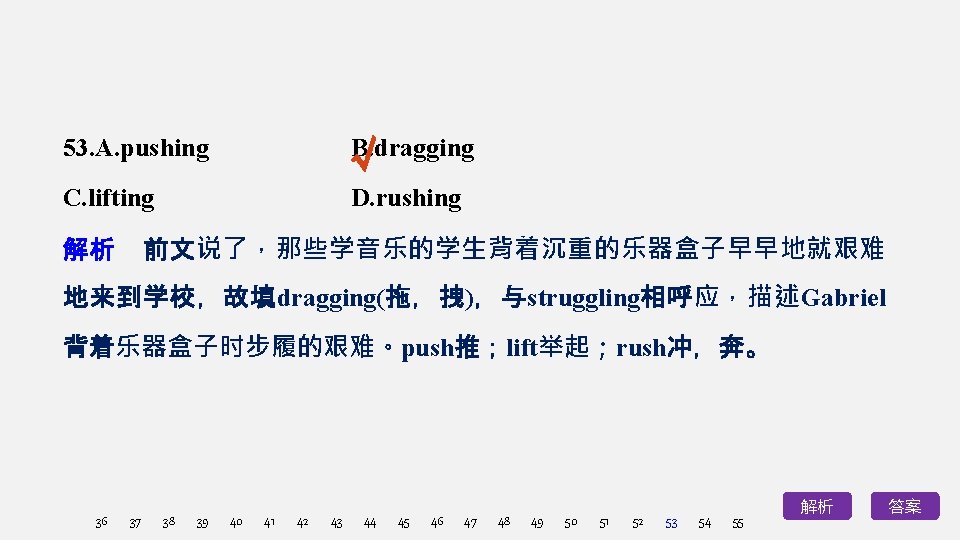 53.A.pushing B.dragging

C.lifting D.rushing

解析 前文说了，那些学音乐的学生背着沉重的乐器盒子早早地就艰难地来到学校，故填dragging(拖，拽)，与struggling相呼应，描述Gabriel背着乐器盒子时步履的艰难。push推；lift举起；rush冲，奔。

36 37 38 39 40 41 42 43 44 45 46 47 48 49 50 51 52 53 54 55

解析 答案